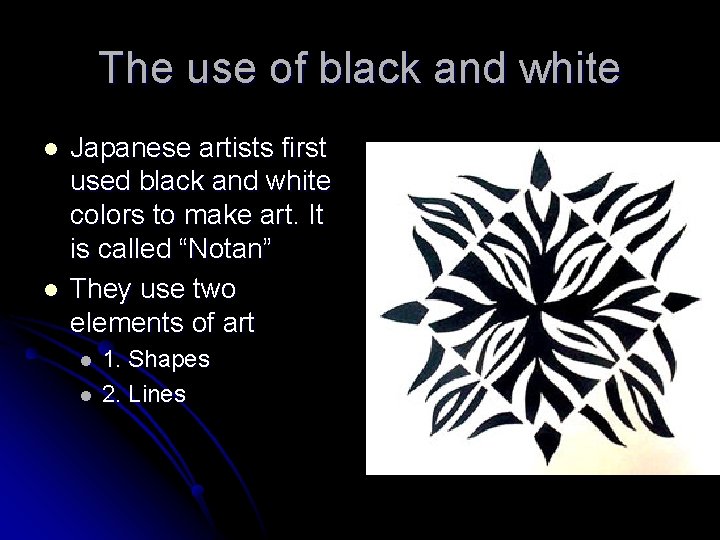 The use of black and white

- Japanese artists first used black and white colors to make art. It is called “Notan”
- They use two elements of art
  - 1. Shapes
  - 2. Lines